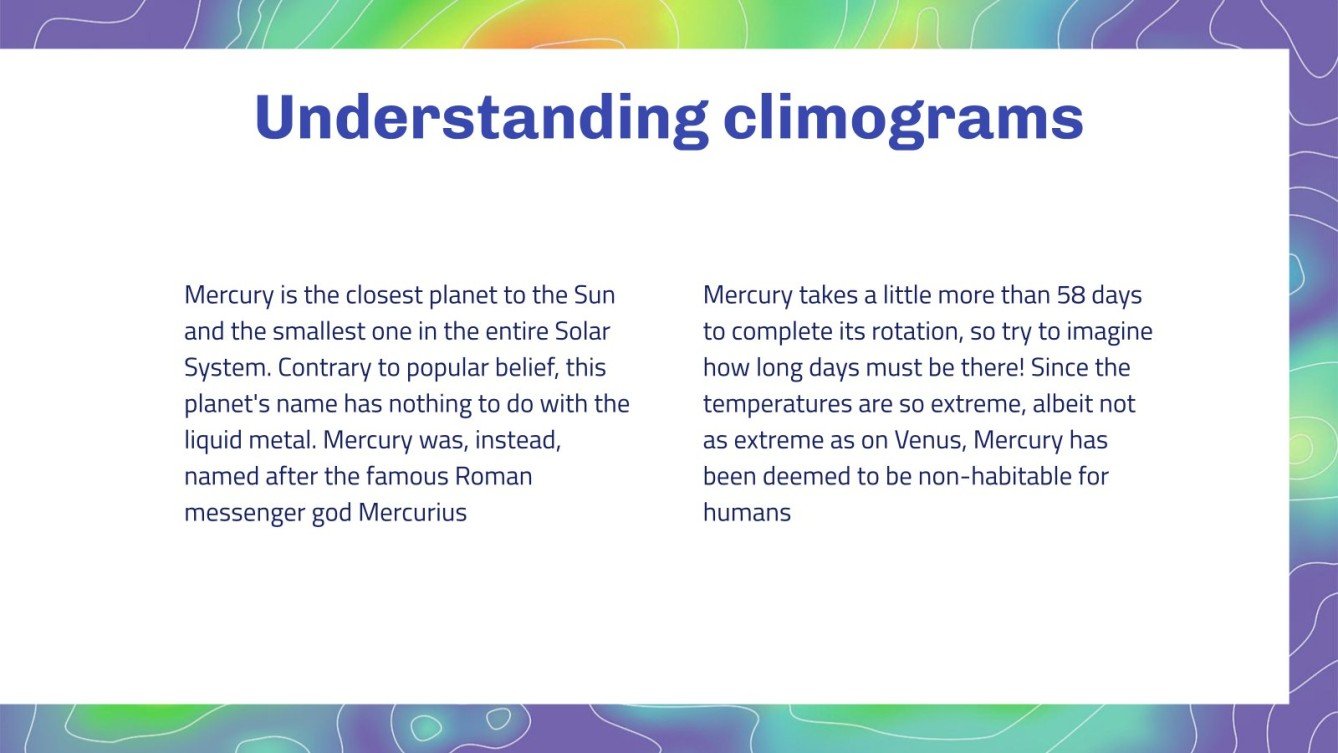 Understanding climograms

Mercury is the closest planet to the Sun and the smallest one in the entire Solar System. Contrary to popular belief, this planet's name has nothing to do with the liquid metal. Mercury was, instead, named after the famous Roman messenger god Mercurius

Mercury takes a little more than 58 days to complete its rotation, so try to imagine how long days must be there! Since the temperatures are so extreme, albeit not as extreme as on Venus, Mercury has been deemed to be non-habitable for humans